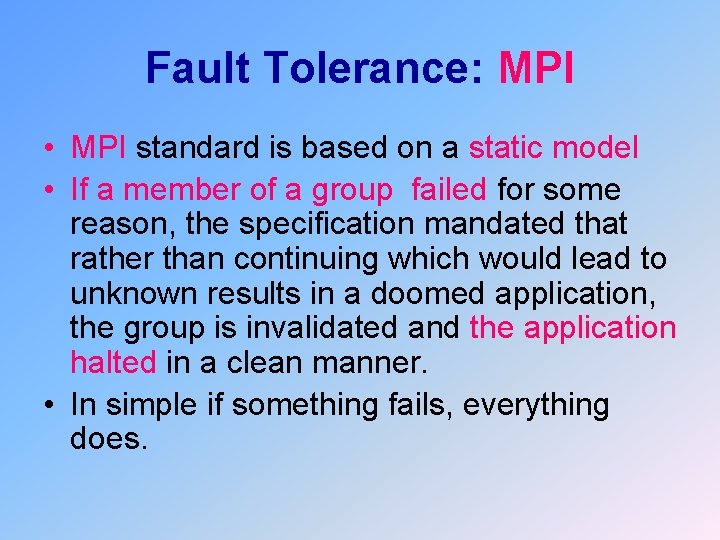 Fault Tolerance: MPI

• MPI standard is based on a static model
• If a member of a group failed for some reason, the specification mandated that rather than continuing which would lead to unknown results in a doomed application, the group is invalidated and the application halted in a clean manner.
• In simple if something fails, everything does.